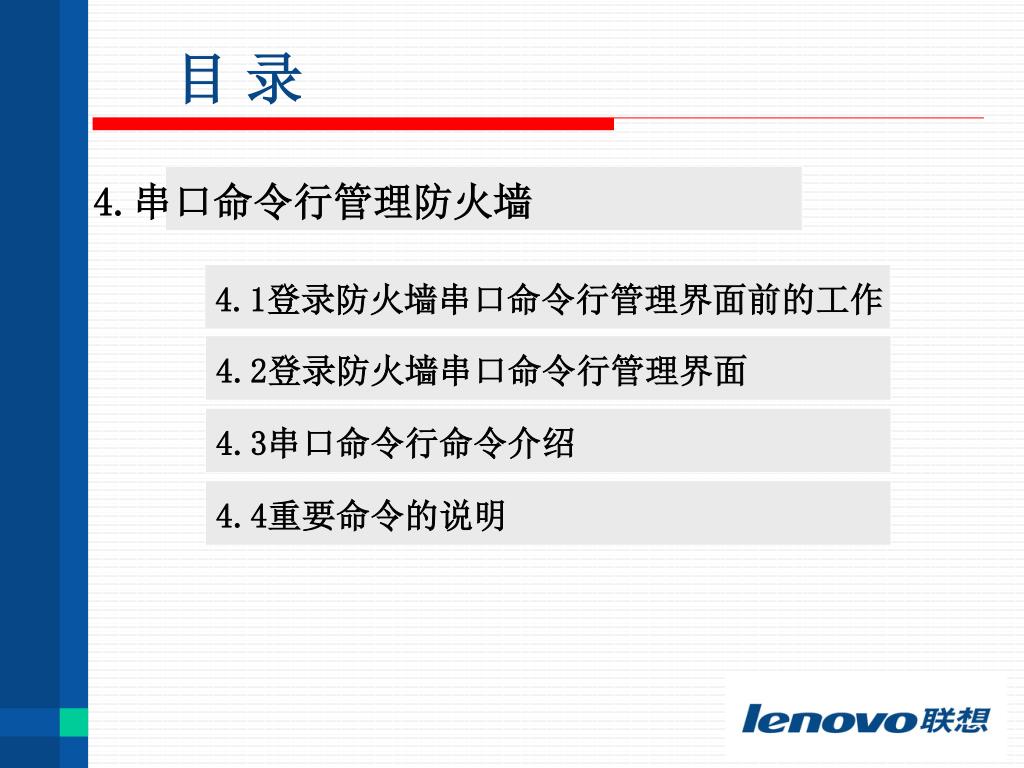 目 录

4.串口命令行管理防火墙

4.1登录防火墙串口命令行管理界面前的工作

4.2登录防火墙串口命令行管理界面

4.3串口命令行命令介绍

4.4重要命令的说明

lenovo联想